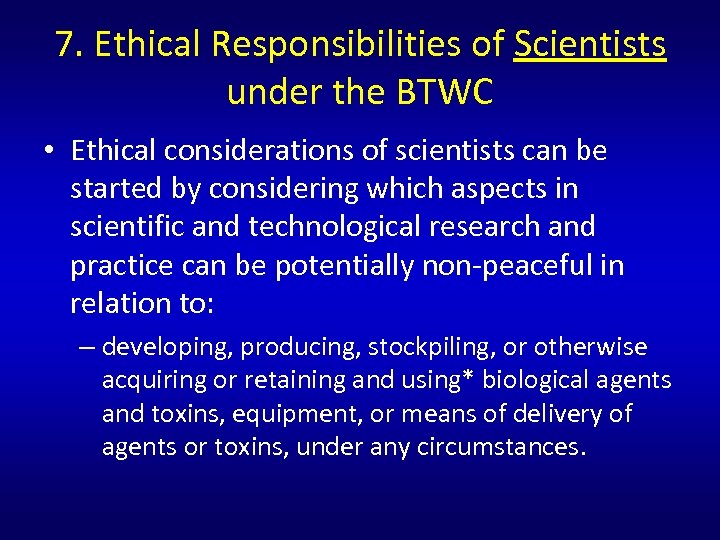 7. Ethical Responsibilities of Scientists under the BTWC

• Ethical considerations of scientists can be started by considering which aspects in scientific and technological research and practice can be potentially non-peaceful in relation to:

– developing, producing, stockpiling, or otherwise acquiring or retaining and using* biological agents and toxins, equipment, or means of delivery of agents or toxins, under any circumstances.